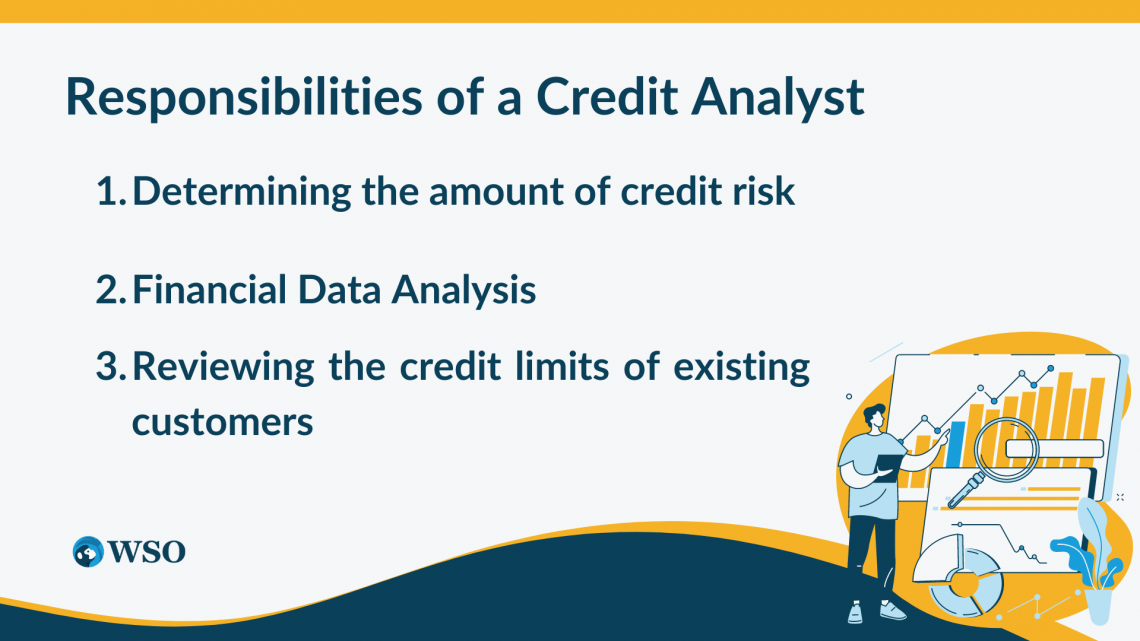 Responsibilities of a Credit Analyst

1. Determining the amount of credit risk

2. Financial Data Analysis

3. Reviewing the credit limits of existing customers

WSO